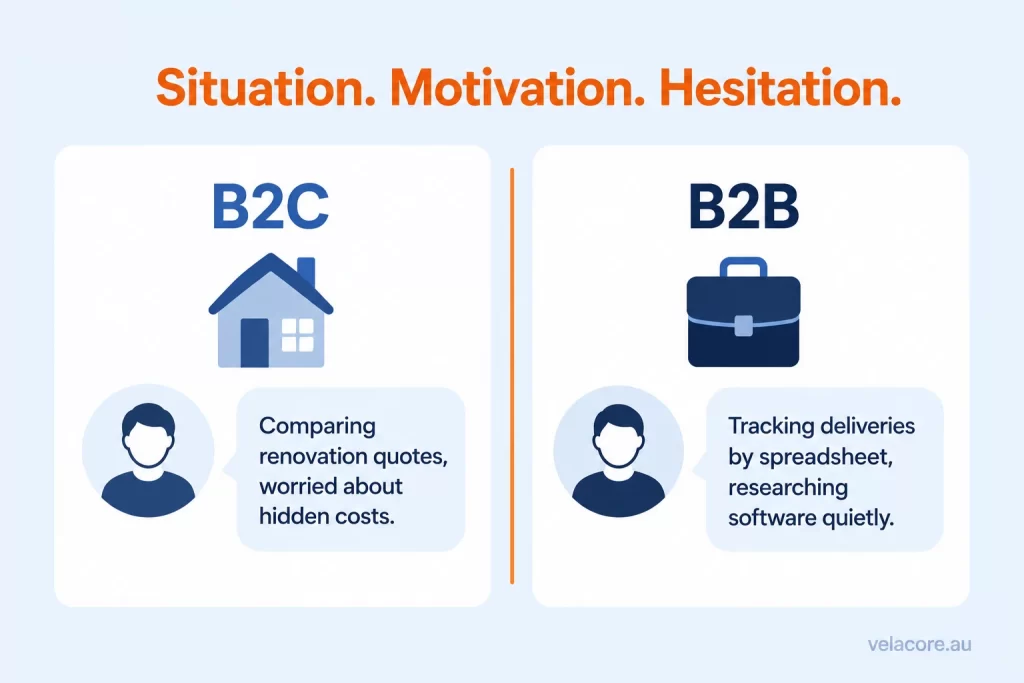 Situation. Motivation. Hesitation.

B2C

Comparing renovation quotes, worried about hidden costs.

B2B

Tracking deliveries by spreadsheet, researching software quietly.

velacore.au